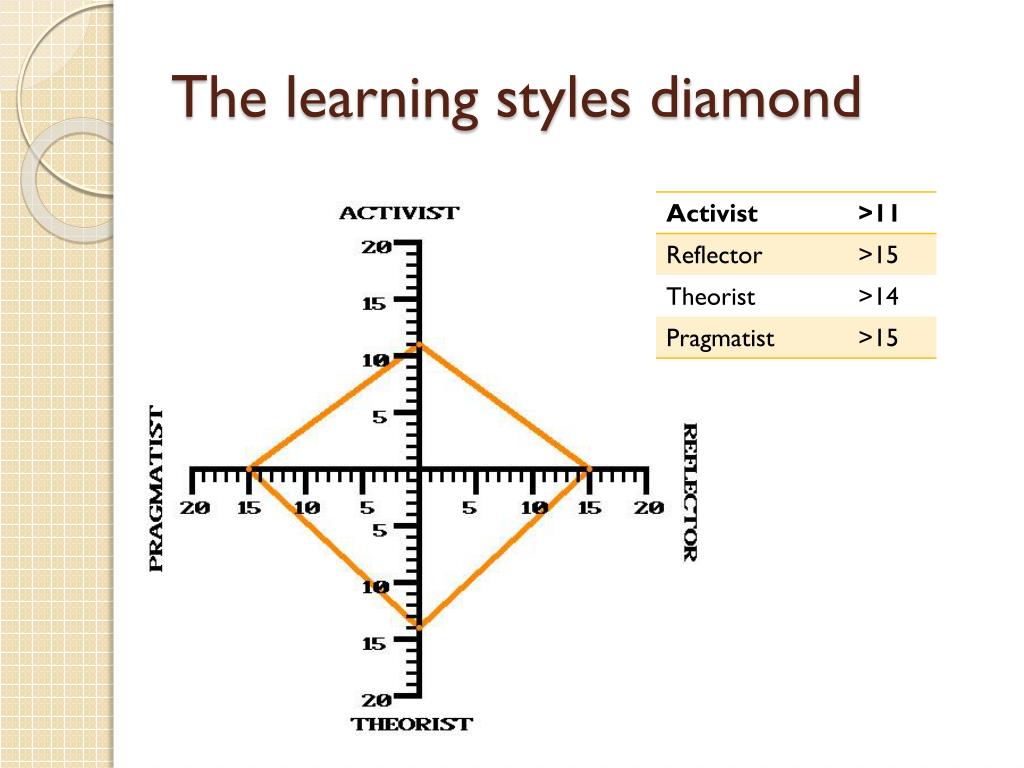 The learning styles diamond

ACTIVIST
20
15
10
5
PRAGMATIST
20 15 10 5 5 10 15 20
REFLECTOR
5
10
15
20
THEORIST

| Activist | >11 |
|---|---|
| Reflector | >15 |
| Theorist | >14 |
| Pragmatist | >15 |